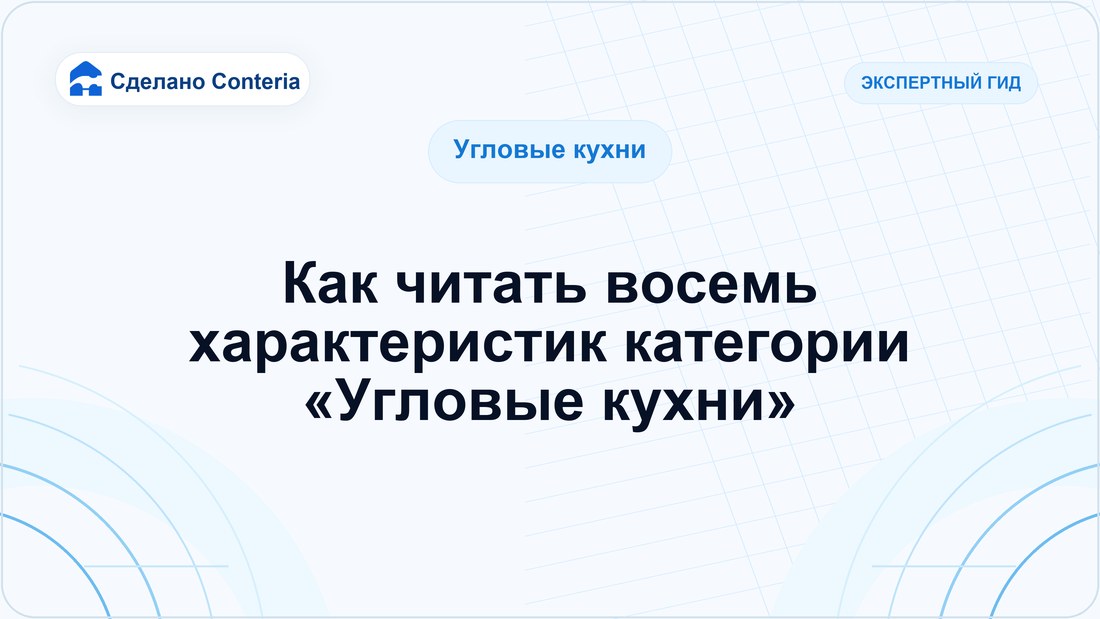 Сделано Conteria

ЭКСПЕРТНЫЙ ГИД

Угловые кухни

Как читать восемь характеристик категории «Угловые кухни»